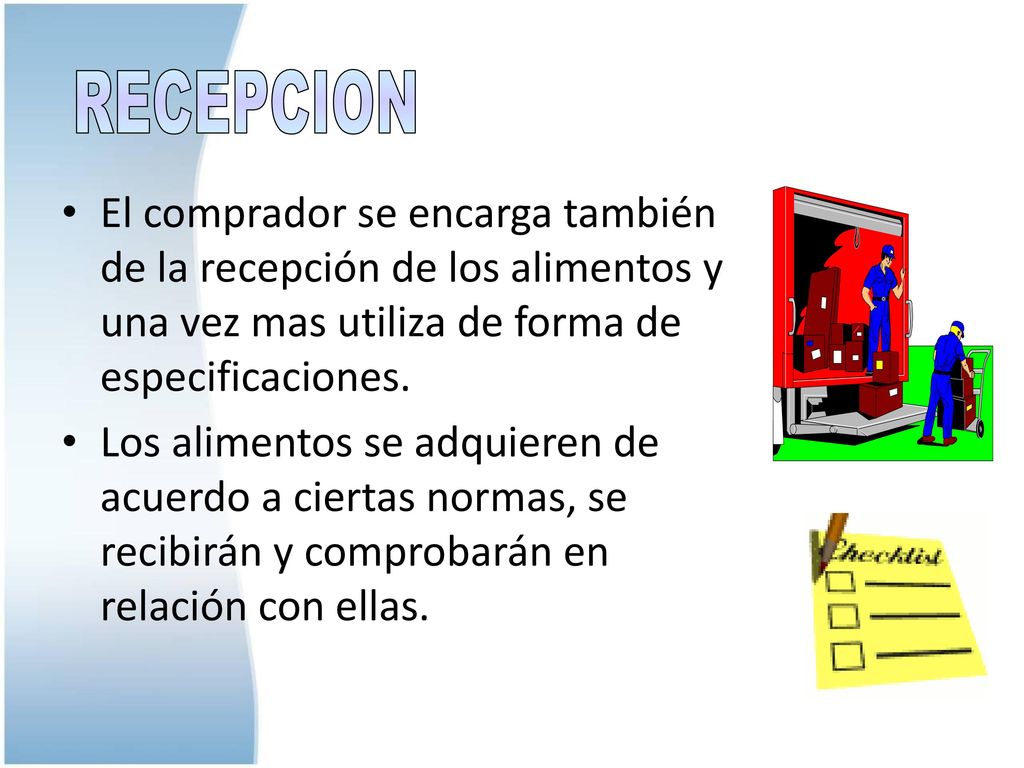 RECEPCION

• El comprador se encarga también de la recepción de los alimentos y una vez mas utiliza de forma de especificaciones.

• Los alimentos se adquieren de acuerdo a ciertas normas, se recibirán y comprobarán en relación con ellas.

Checklist